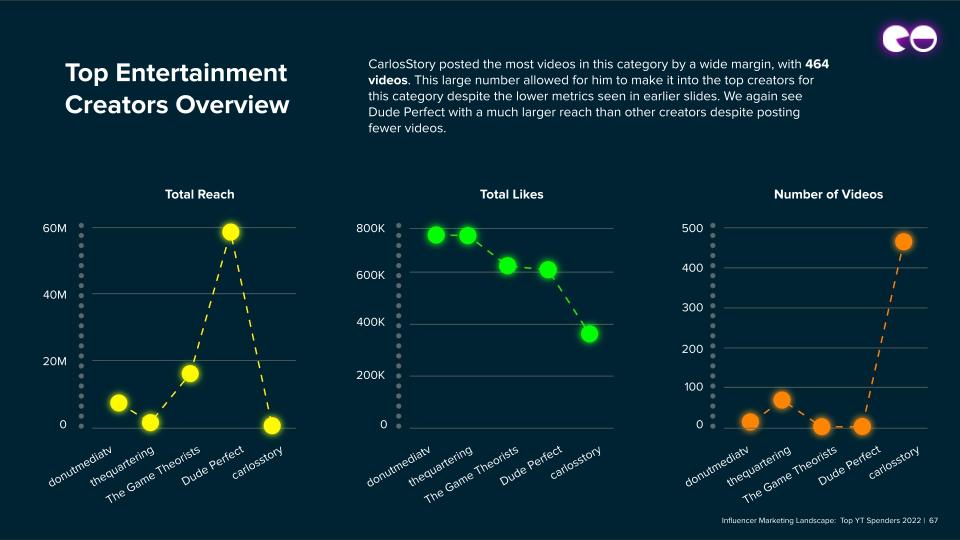 Top Entertainment Creators Overview

CarlosStory posted the most videos in this category by a wide margin, with **464 videos**. This large number allowed for him to make it into the top creators for this category despite the lower metrics seen in earlier slides. We again see Dude Perfect with a much larger reach than other creators despite posting fewer videos.

Total Reach

60M
40M
20M
0

donutmediatv
thequartering
The Game Theorists
Dude Perfect
carlosstory

Total Likes

800K
600K
400K
200K
0

donutmediatv
thequartering
The Game Theorists
Dude Perfect
carlosstory

Number of Videos

500
400
300
200
100
0

donutmediatv
thequartering
The Game Theorists
Dude Perfect
carlosstory

Influencer Marketing Landscape: Top YT Spenders 2022 | 67